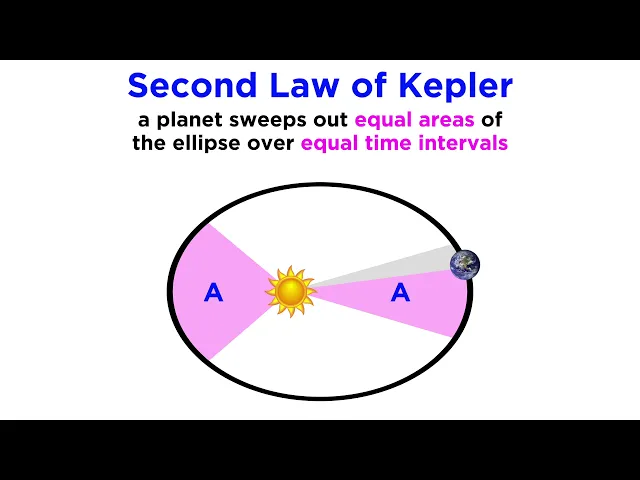 Second Law of Kepler

a planet sweeps out equal areas of the ellipse over equal time intervals

A

A